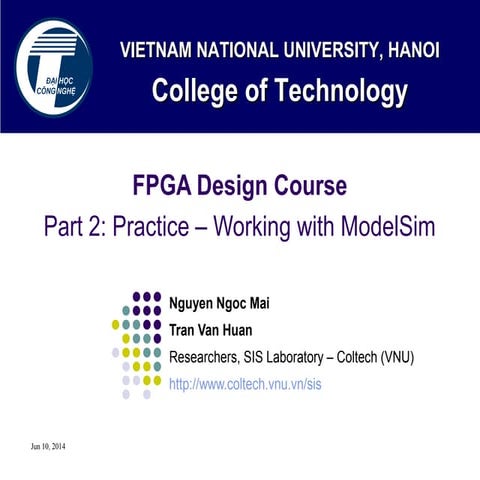 ĐẠI HỌC CÔNG NGHỆ

VIETNAM NATIONAL UNIVERSITY, HANOI
College of Technology

FPGA Design Course
Part 2: Practice – Working with ModelSim

Nguyen Ngoc Mai
Tran Van Huan
Researchers, SIS Laboratory – Coltech (VNU)
http://www.coltech.vnu.vn/sis

Jun 10, 2014